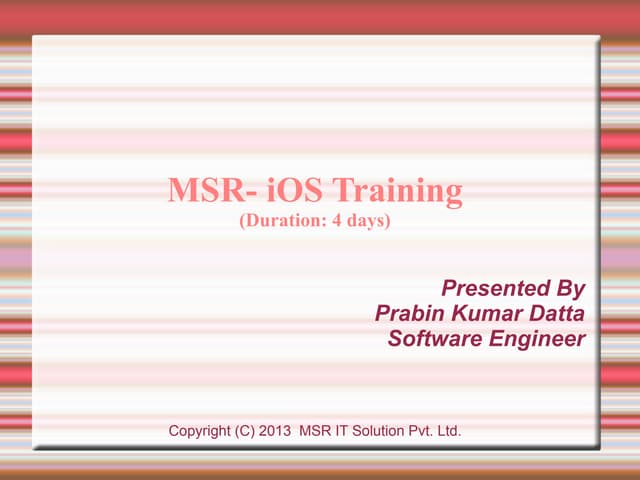 MSR- iOS Training
(Duration: 4 days)

Presented By
Prabin Kumar Datta
Software Engineer

Copyright (C) 2013 MSR IT Solution Pvt. Ltd.